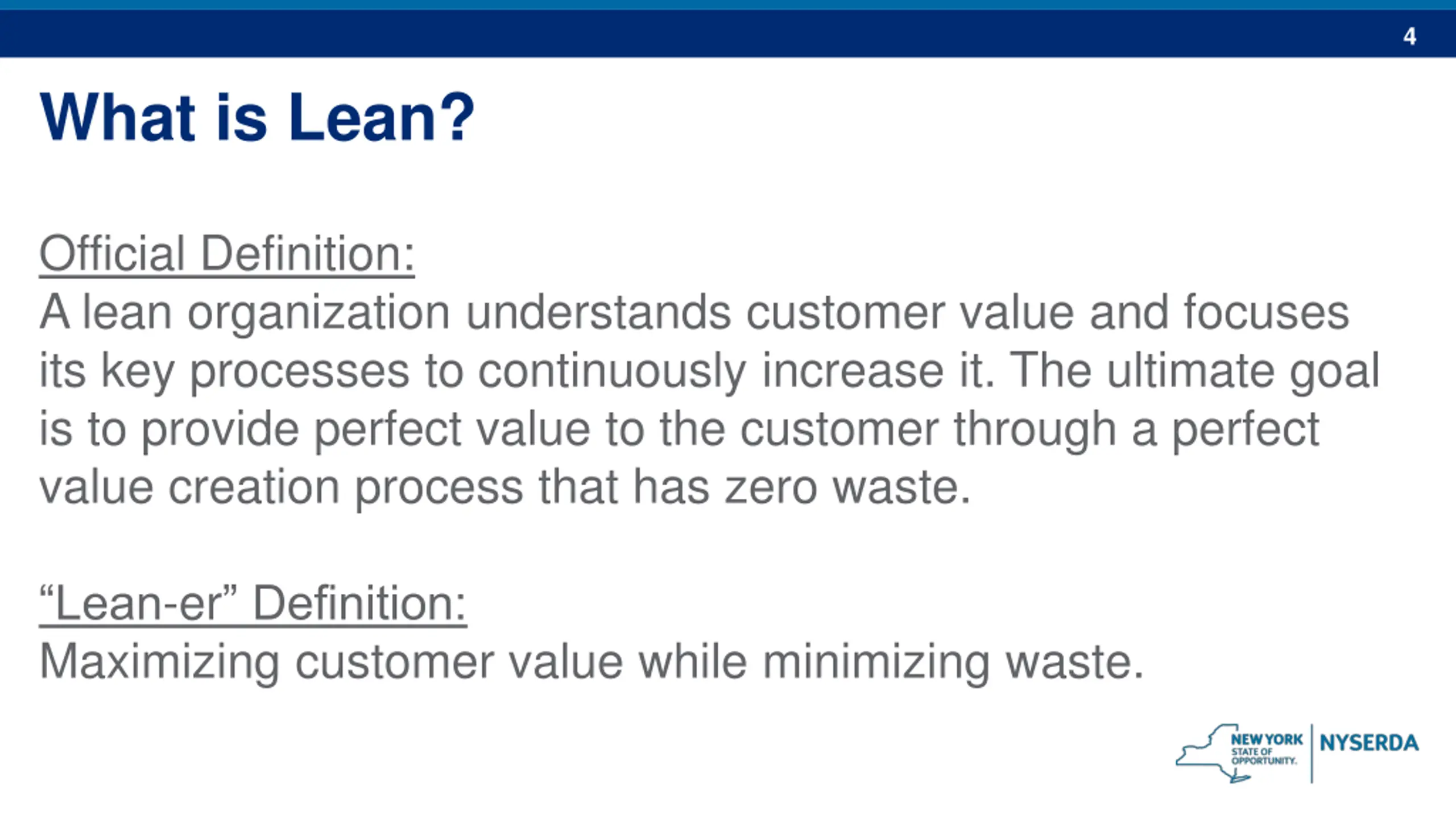 4

What is Lean?

Official Definition:
A lean organization understands customer value and focuses its key processes to continuously increase it. The ultimate goal is to provide perfect value to the customer through a perfect value creation process that has zero waste.

“Lean-er” Definition:
Maximizing customer value while minimizing waste.

NEW YORK STATE OF OPPORTUNITY. NYSERDA